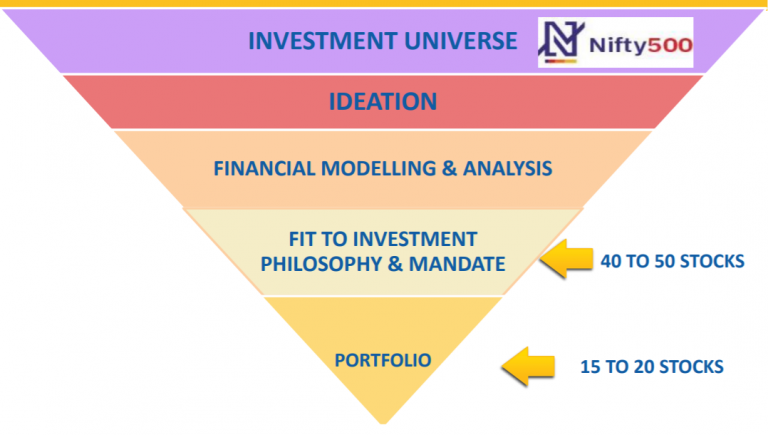 INVESTMENT UNIVERSE

Nifty500

IDEATION

FINANCIAL MODELLING & ANALYSIS

FIT TO INVESTMENT PHILOSOPHY & MANDATE

40 TO 50 STOCKS

PORTFOLIO

15 TO 20 STOCKS